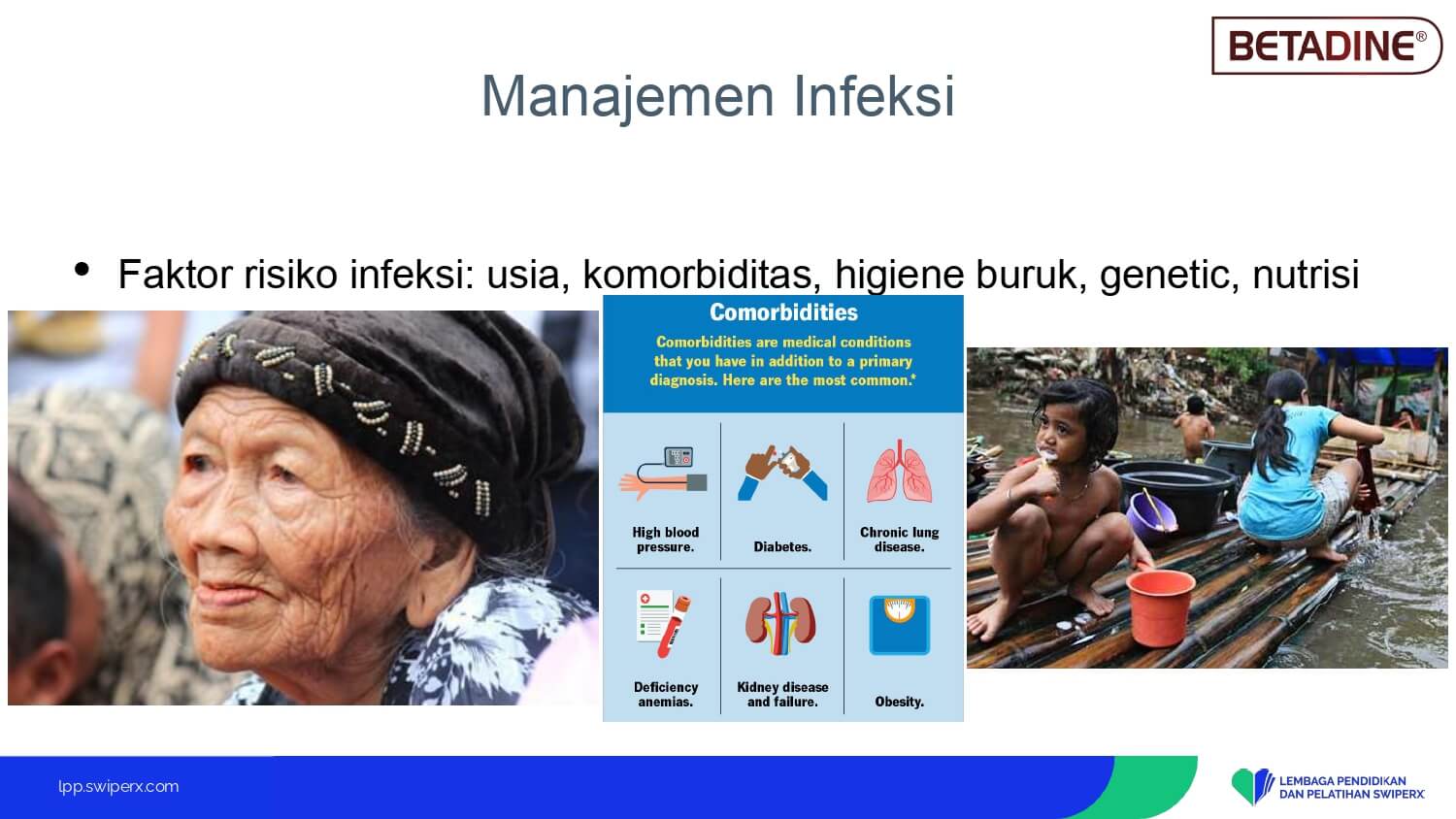 BETADINE®

Manajemen Infeksi

• Faktor risiko infeksi: usia, komorbiditas, higiene buruk, genetic, nutrisi

Comorbidities

Comorbidities are medical conditions that you have in addition to a primary diagnosis. Here are the most common.*

High blood pressure.

Diabetes.

Chronic lung disease.

Deficiency anemias.

Kidney disease and failure.

Obesity.

lpp.swiperx.com

LEMBAGA PENDIDIKAN DAN PELATIHAN SWIPERX